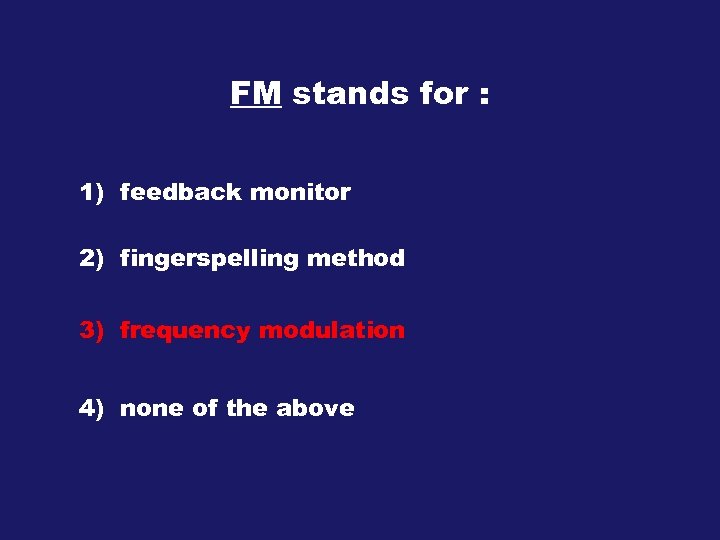 FM stands for :

1) feedback monitor

2) fingerspelling method

3) frequency modulation

4) none of the above